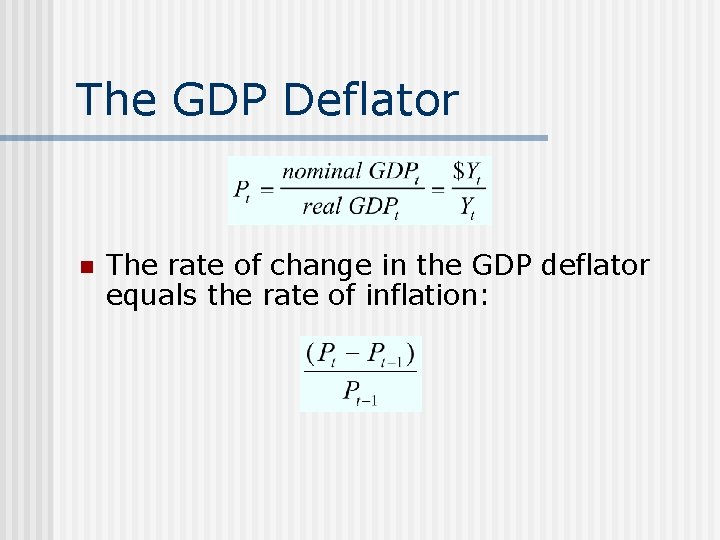 The GDP Deflator

$P_t = \frac{nominal\ GDP_t}{real\ GDP_t} = \frac{\$Y_t}{Y_t}$

The rate of change in the GDP deflator equals the rate of inflation:

$\frac{(P_t - P_{t-1})}{P_{t-1}}$